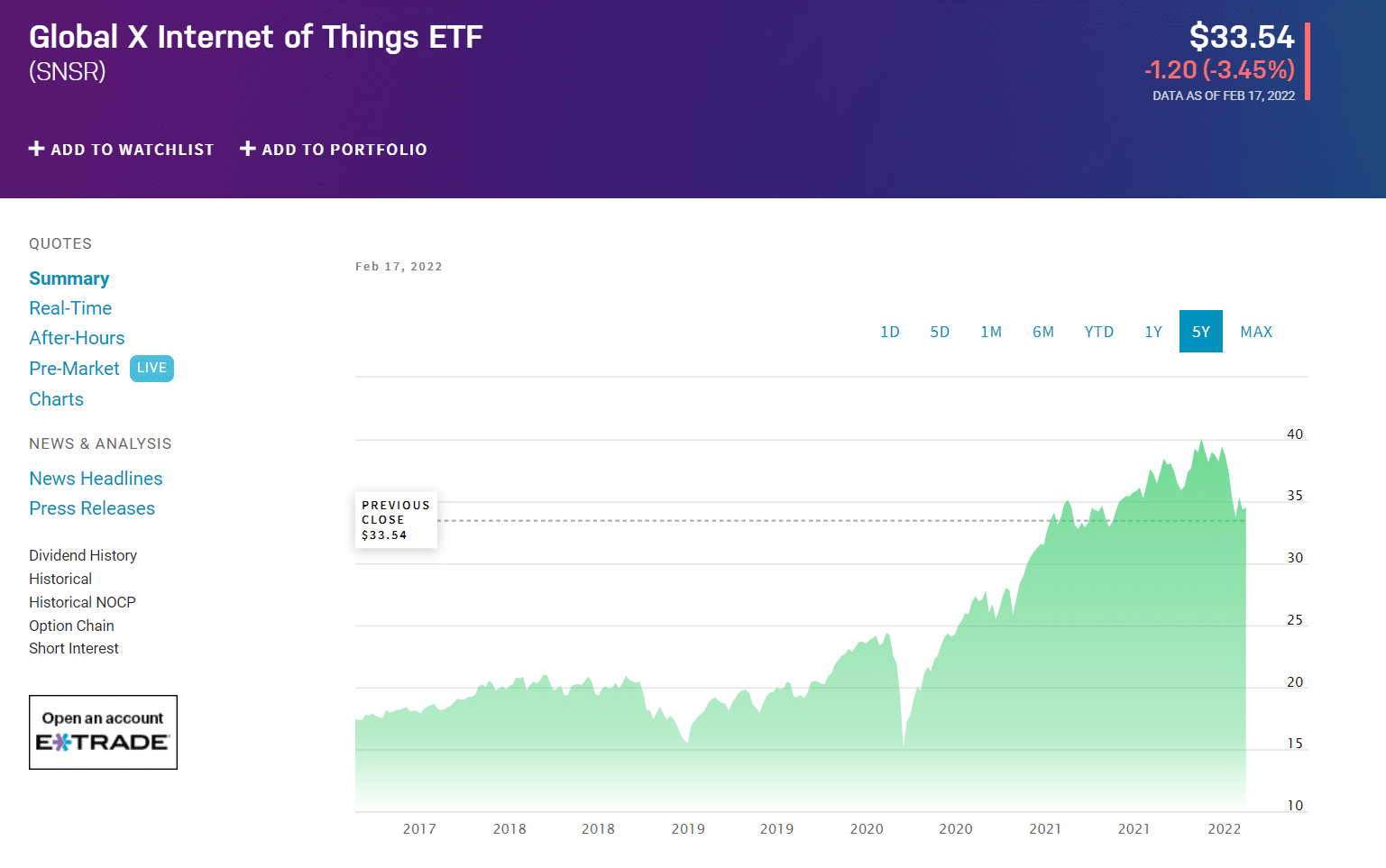 Global X Internet of Things ETF
(SNSR)

$33.54
-1.20 (-3.45%)
DATA AS OF FEB 17, 2022

+ ADD TO WATCHLIST + ADD TO PORTFOLIO

QUOTES
Summary
Real-Time
After-Hours
Pre-Market LIVE
Charts

NEWS & ANALYSIS
News Headlines
Press Releases

Dividend History
Historical
Historical NOCP
Option Chain
Short Interest

Open an account
E*TRADE

Feb 17, 2022

1D 5D 1M 6M YTD 1Y 5Y MAX

PREVIOUS CLOSE $33.54

40
35
30
25
20
15
10

2017 2018 2018 2019 2019 2020 2020 2021 2021 2022